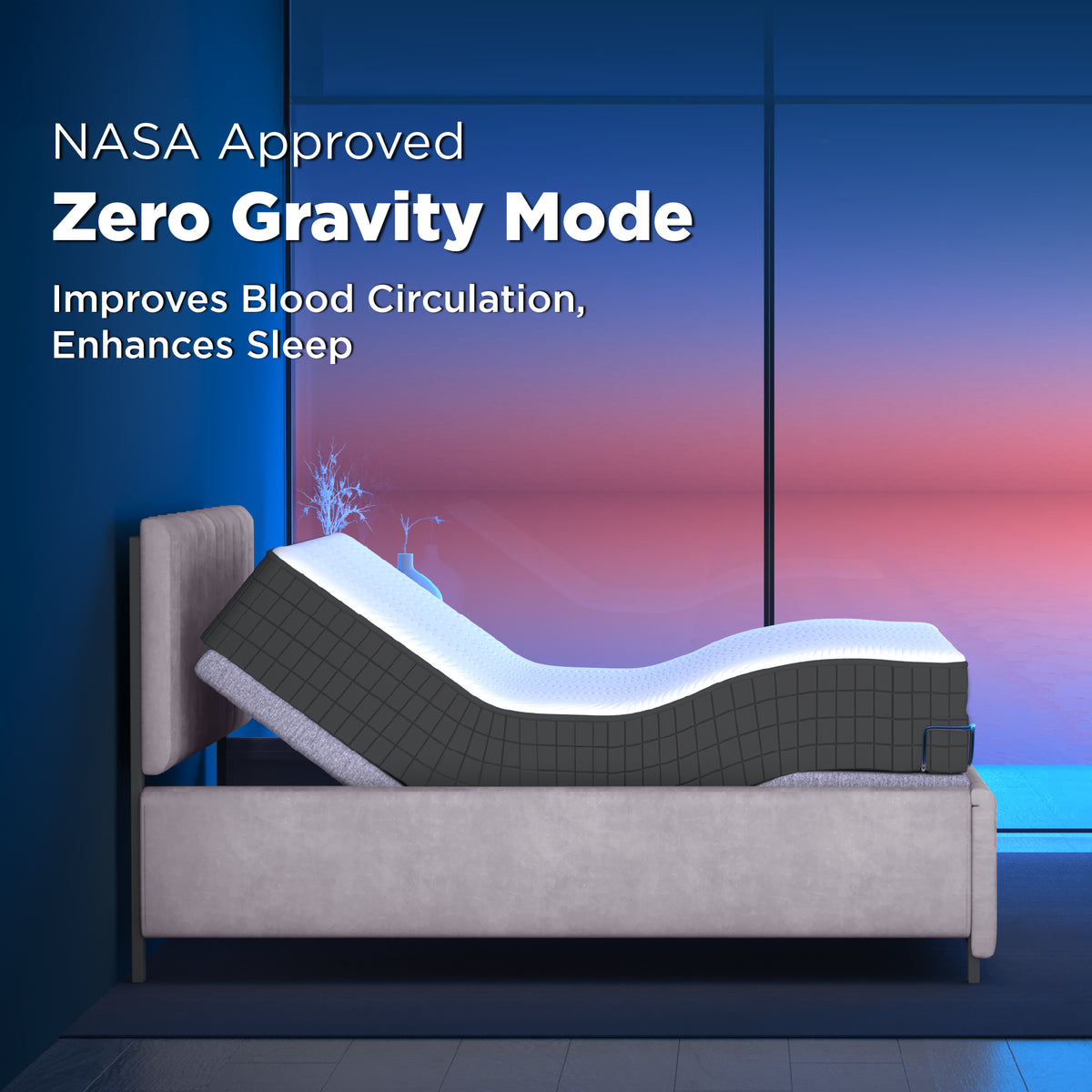 NASA Approved

Zero Gravity Mode

Improves Blood Circulation, Enhances Sleep